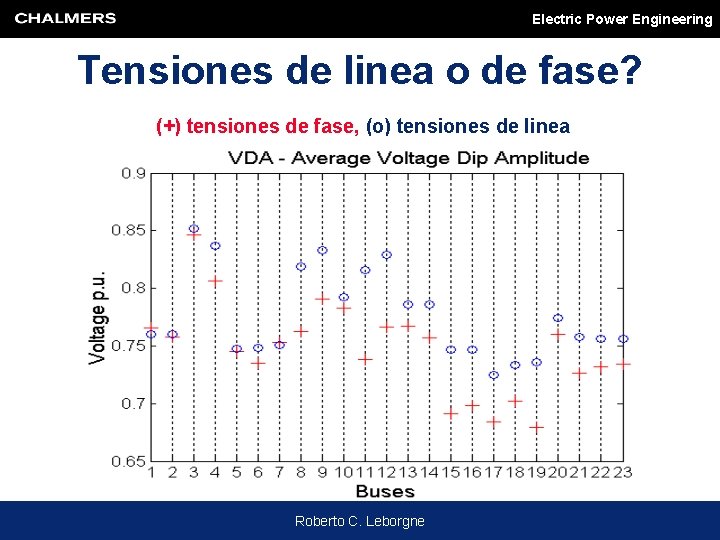 CHALMERS

Electric Power Engineering

Tensiones de linea o de fase?

(+) tensiones de fase, (o) tensiones de linea

VDA - Average Voltage Dip Amplitude

Voltage p.u.

0.9
0.85
0.8
0.75
0.7
0.65

1 2 3 4 5 6 7 8 9 10 11 12 13 14 15 16 17 18 19 20 21 22 23

Buses

Roberto C. Leborgne